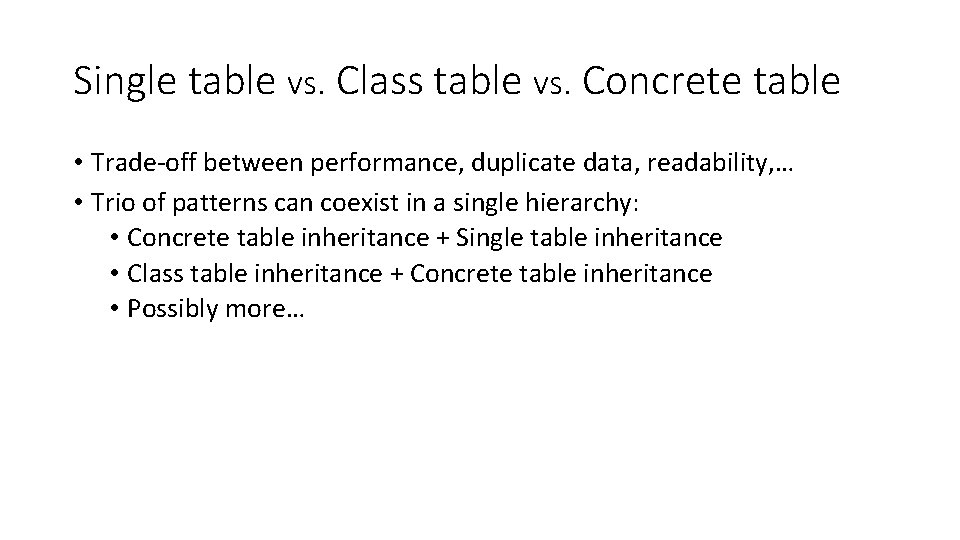 Single table vs. Class table vs. Concrete table

• Trade-off between performance, duplicate data, readability,…
• Trio of patterns can coexist in a single hierarchy:
  • Concrete table inheritance + Single table inheritance
  • Class table inheritance + Concrete table inheritance
  • Possibly more…